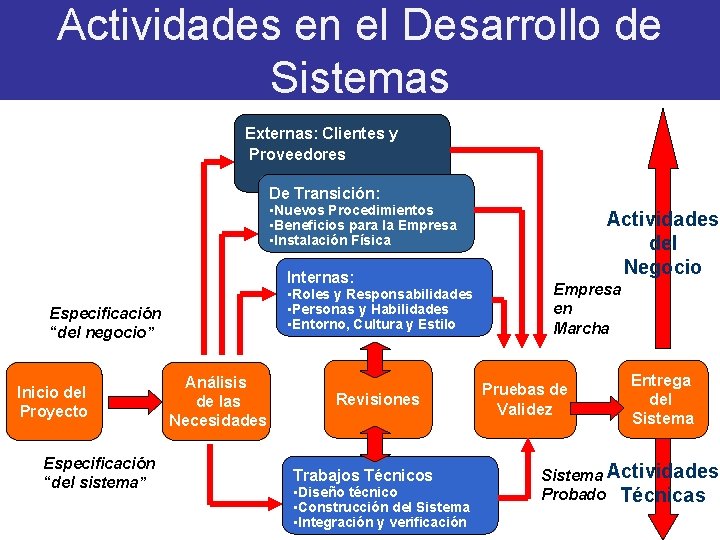 Actividades en el Desarrollo de Sistemas

Externas: Clientes y Proveedores

De Transición:
•Nuevos Procedimientos
•Beneficios para la Empresa
•Instalación Física

Internas:
•Roles y Responsabilidades
•Personas y Habilidades
•Entorno, Cultura y Estilo

Actividades del Negocio

Empresa en Marcha

Especificación "del negocio"

Inicio del Proyecto

Análisis de las Necesidades

Revisiones

Pruebas de Validez

Entrega del Sistema

Especificación "del sistema"

Trabajos Técnicos
•Diseño técnico
•Construcción del Sistema
•Integración y verificación

Sistema Probado

Actividades Técnicas